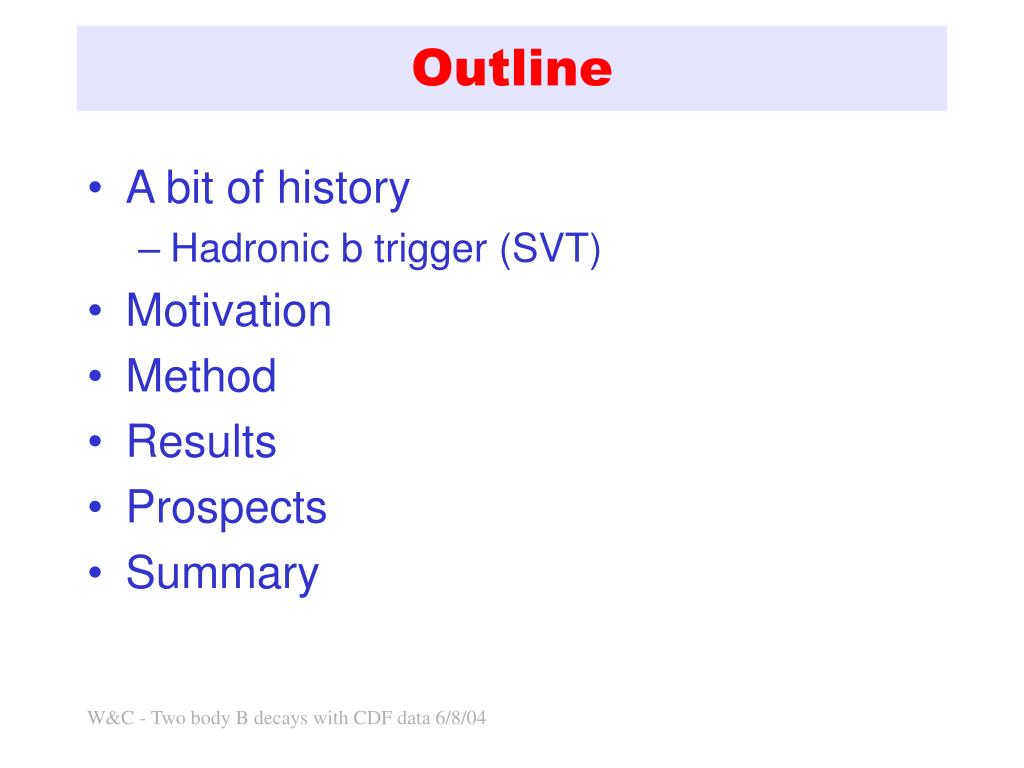 Outline

• A bit of history
  – Hadronic b trigger (SVT)
• Motivation
• Method
• Results
• Prospects
• Summary

W&C - Two body B decays with CDF data 6/8/04